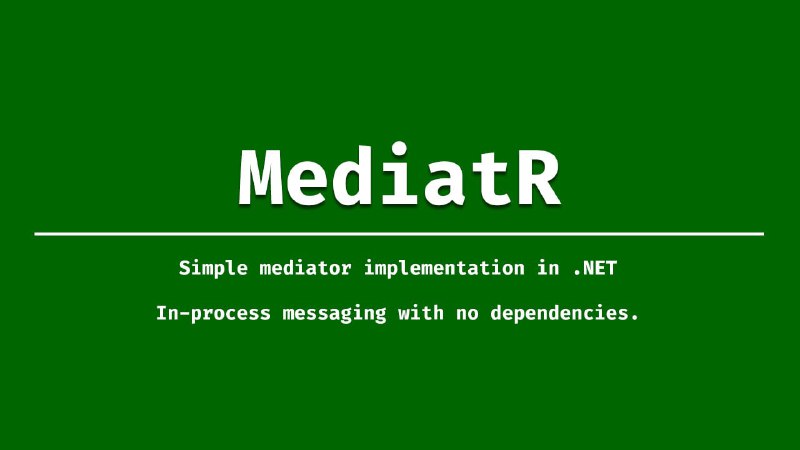 MediatR

Simple mediator implementation in .NET

In-process messaging with no dependencies.